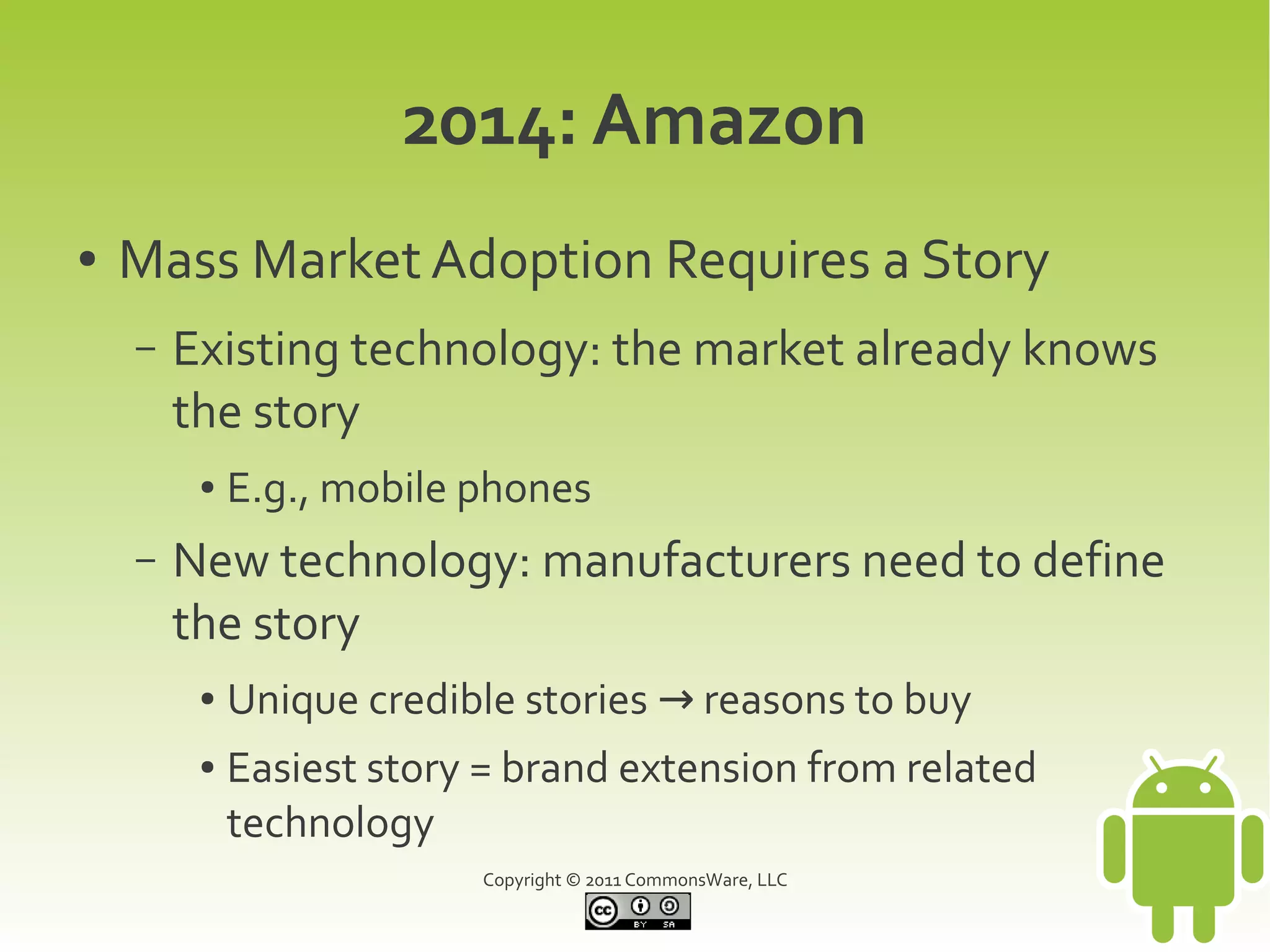 2014: Amazon

• Mass Market Adoption Requires a Story

– Existing technology: the market already knows the story

• E.g., mobile phones

– New technology: manufacturers need to define the story

• Unique credible stories → reasons to buy

• Easiest story = brand extension from related technology

Copyright © 2011 CommonsWare, LLC

cc BY SA